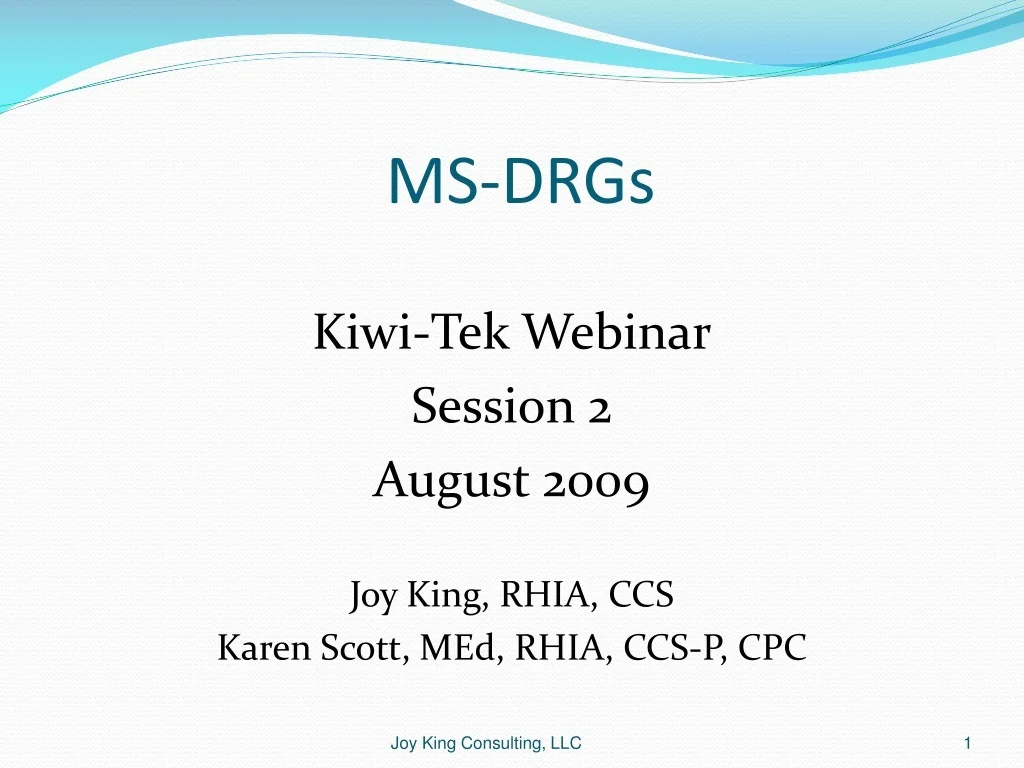 MS-DRGs

Kiwi-Tek Webinar
Session 2
August 2009

Joy King, RHIA, CCS
Karen Scott, MEd, RHIA, CCS-P, CPC

Joy King Consulting, LLC

1